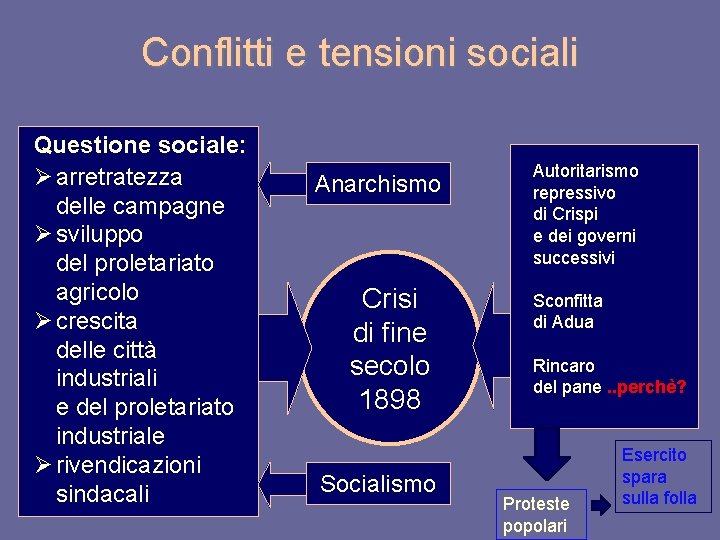 Conflitti e tensioni sociali

Questione sociale:
➢ arretratezza delle campagne
➢ sviluppo del proletariato agricolo
➢ crescita delle città industriali e del proletariato industriale
➢ rivendicazioni sindacali

Anarchismo

Crisi di fine secolo 1898

Socialismo

Autoritarismo repressivo di Crispi e dei governi successivi

Sconfitta di Adua

Rincaro del pane ..perchè?

Proteste popolari

Esercito spara sulla folla